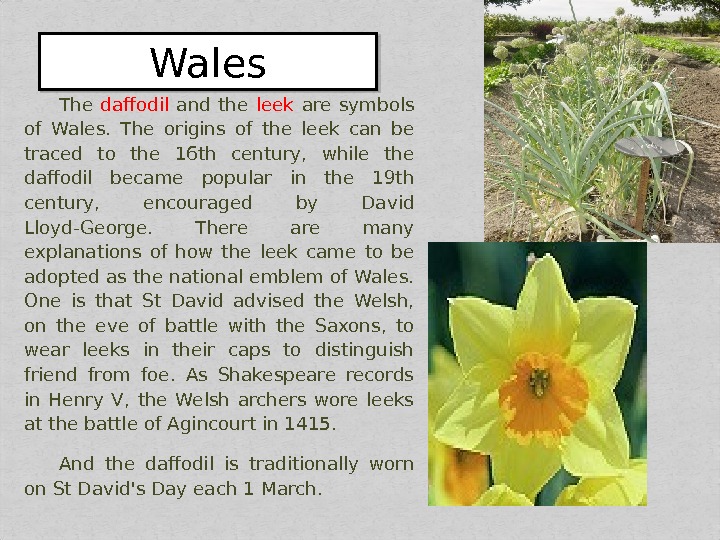 Wales

The daffodil and the leek are symbols of Wales. The origins of the leek can be traced to the 16th century, while the daffodil became popular in the 19th century, encouraged by David Lloyd-George. There are many explanations of how the leek came to be adopted as the national emblem of Wales. One is that St David advised the Welsh, on the eve of battle with the Saxons, to wear leeks in their caps to distinguish friend from foe. As Shakespeare records in Henry V, the Welsh archers wore leeks at the battle of Agincourt in 1415.

And the daffodil is traditionally worn on St David's Day each 1 March.